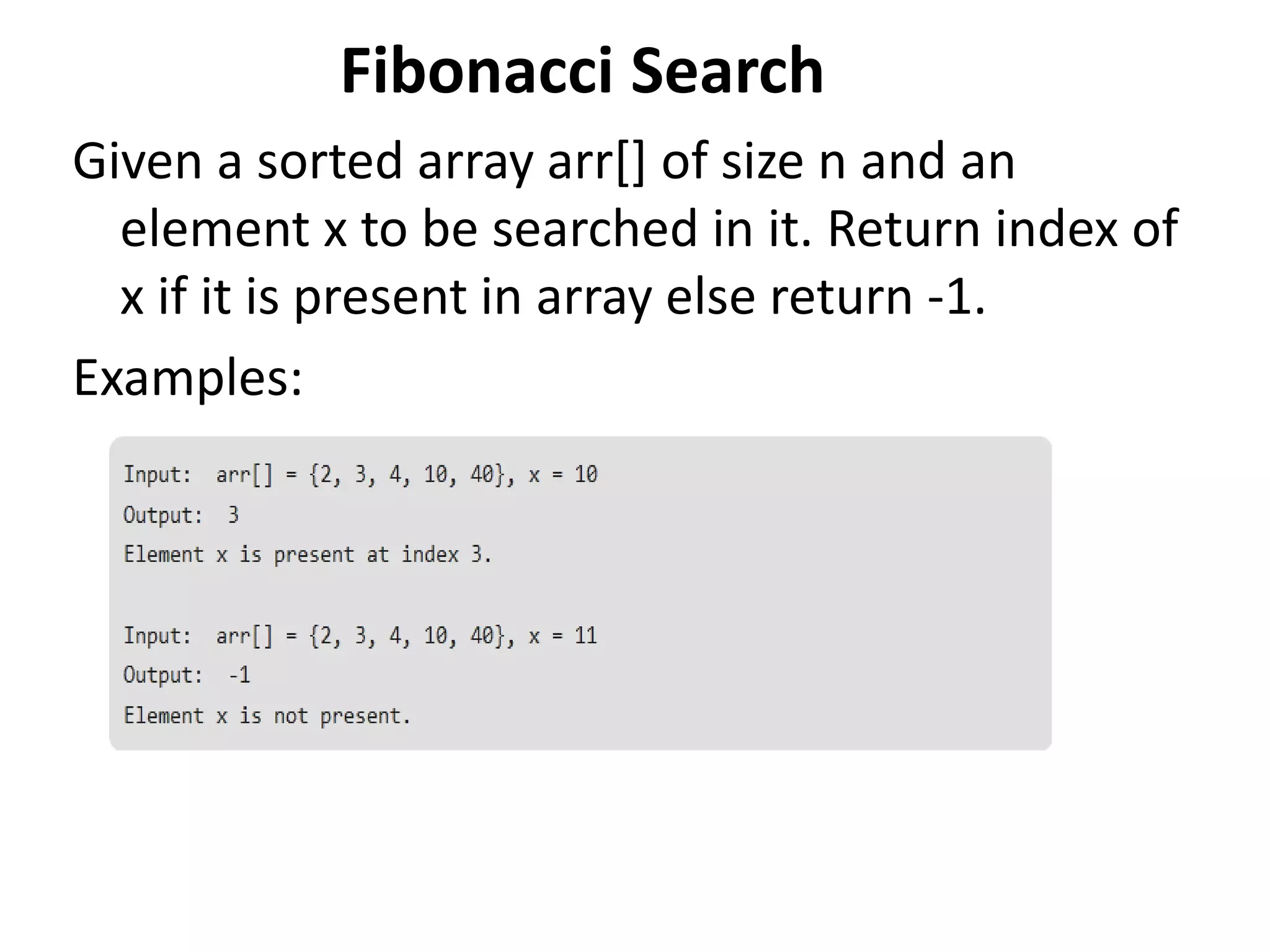 Fibonacci Search

Given a sorted array arr[] of size n and an element x to be searched in it. Return index of x if it is present in array else return -1.

Examples:

Input: arr[] = {2, 3, 4, 10, 40}, x = 10
Output: 3
Element x is present at index 3.

Input: arr[] = {2, 3, 4, 10, 40}, x = 11
Output: -1
Element x is not present.